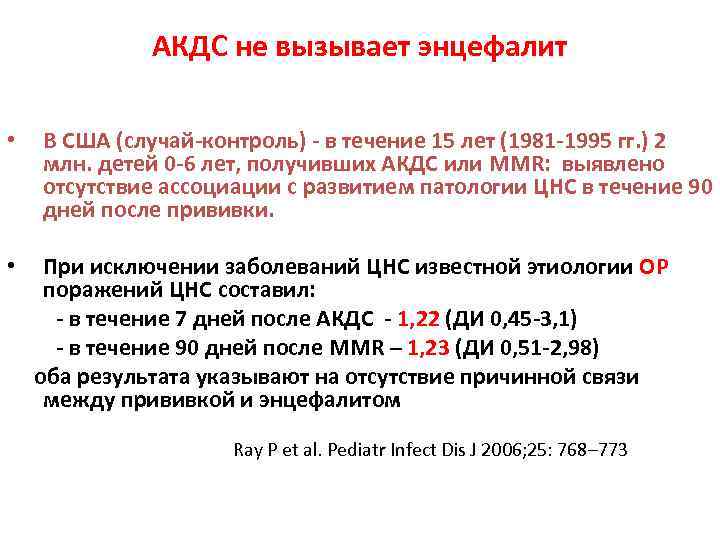 АКДС не вызывает энцефалит

• В США (случай-контроль) - в течение 15 лет (1981-1995 гг.) 2 млн. детей 0-6 лет, получивших АКДС или MMR: выявлено отсутствие ассоциации с развитием патологии ЦНС в течение 90 дней после прививки.

• При исключении заболеваний ЦНС известной этиологии ОР поражений ЦНС составил:
- в течение 7 дней после АКДС - 1,22 (ДИ 0,45-3,1)
- в течение 90 дней после MMR – 1,23 (ДИ 0,51-2,98)
оба результата указывают на отсутствие причинной связи между прививкой и энцефалитом

Ray P et al. Pediatr Infect Dis J 2006;25: 768–773